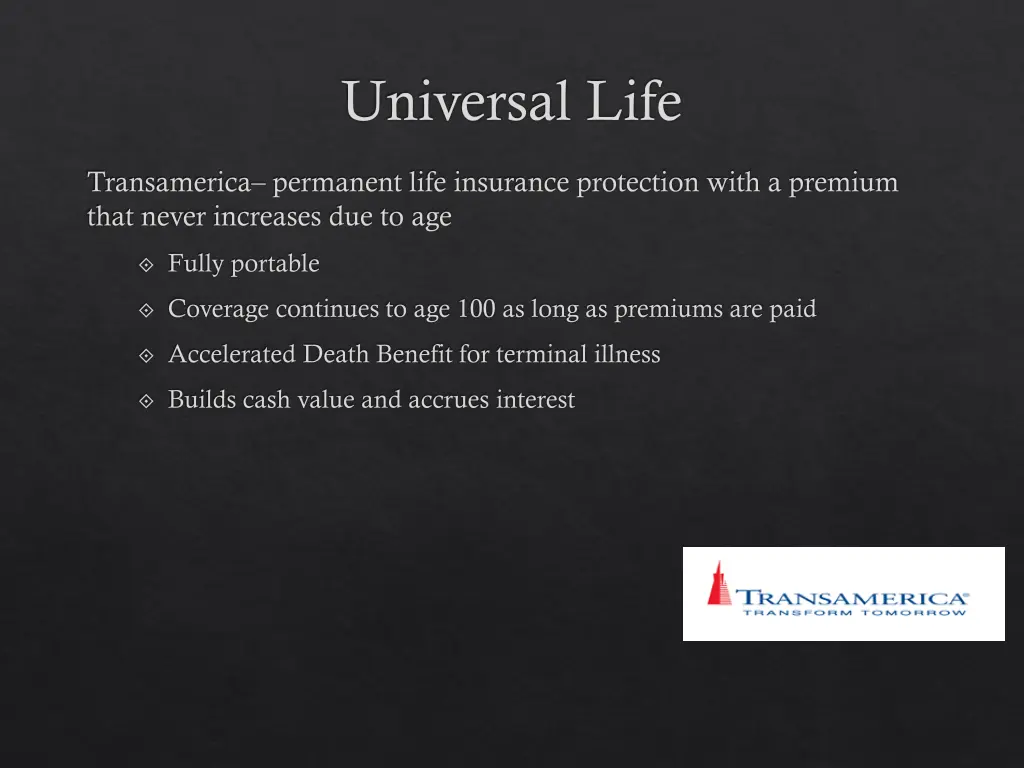 Universal Life

Transamerica– permanent life insurance protection with a premium that never increases due to age

Fully portable

Coverage continues to age 100 as long as premiums are paid

Accelerated Death Benefit for terminal illness

Builds cash value and accrues interest

TRANSAMERICA®
TRANSFORM TOMORROW